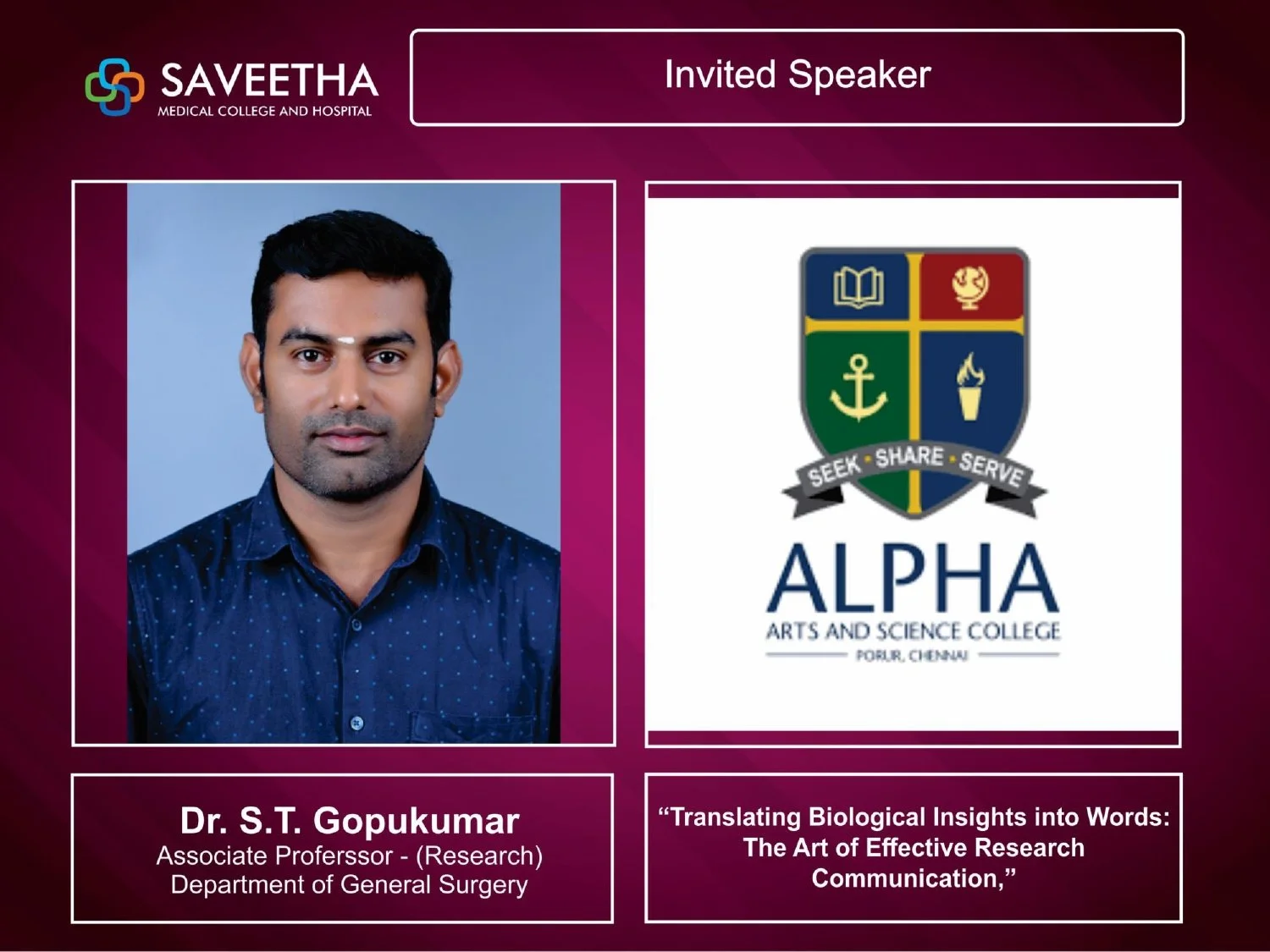 SAVEETHA
MEDICAL COLLEGE AND HOSPITAL

Invited Speaker

SEEK · SHARE · SERVE

ALPHA
ARTS AND SCIENCE COLLEGE
PORUR, CHENNAI

Dr. S.T. Gopukumar
Associate Proferssor - (Research)
Department of General Surgery

“Translating Biological Insights into Words: The Art of Effective Research Communication,”